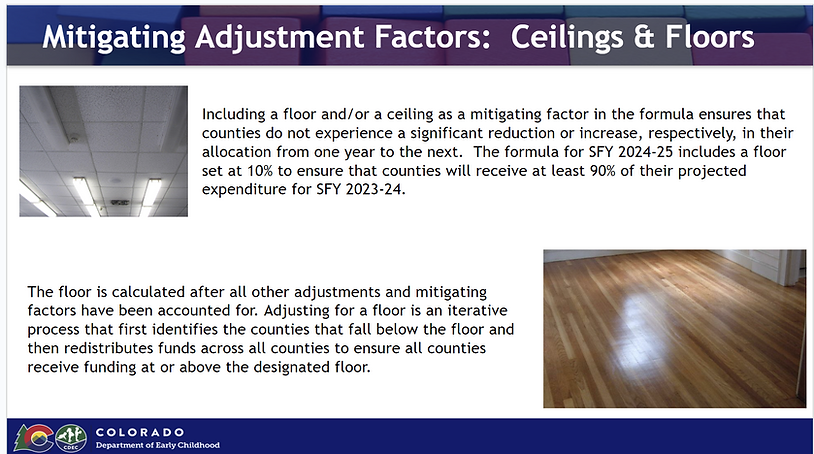 Mitigating Adjustment Factors: Ceilings & Floors

Including a floor and/or a ceiling as a mitigating factor in the formula ensures that counties do not experience a significant reduction or increase, respectively, in their allocation from one year to the next. The formula for SFY 2024-25 includes a floor set at 10% to ensure that counties will receive at least 90% of their projected expenditure for SFY 2023-24.

The floor is calculated after all other adjustments and mitigating factors have been accounted for. Adjusting for a floor is an iterative process that first identifies the counties that fall below the floor and then redistributes funds across all counties to ensure all counties receive funding at or above the designated floor.

CDEC

COLORADO
Department of Early Childhood